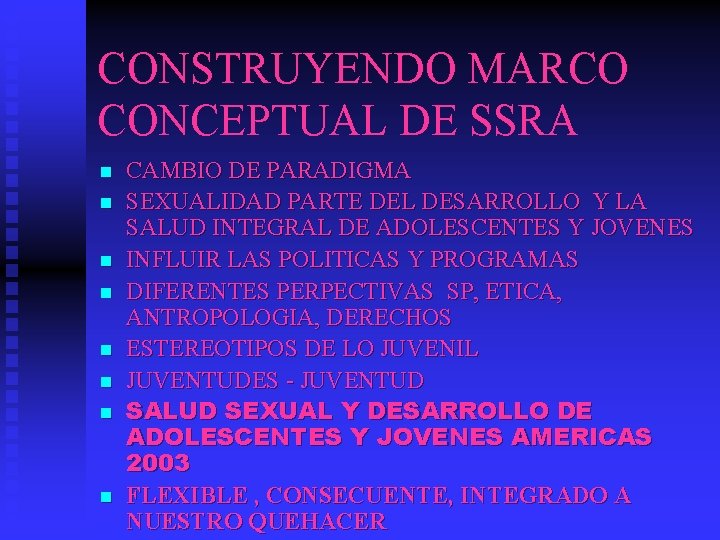 CONSTRUYENDO MARCO CONCEPTUAL DE SSRA

• CAMBIO DE PARADIGMA
• SEXUALIDAD PARTE DEL DESARROLLO Y LA SALUD INTEGRAL DE ADOLESCENTES Y JOVENES
• INFLUIR LAS POLITICAS Y PROGRAMAS
• DIFERENTES PERPECTIVAS SP, ETICA, ANTROPOLOGIA, DERECHOS
• ESTEREOTIPOS DE LO JUVENIL
• JUVENTUDES - JUVENTUD
• SALUD SEXUAL Y DESARROLLO DE ADOLESCENTES Y JOVENES AMERICAS 2003
• FLEXIBLE , CONSECUENTE, INTEGRADO A NUESTRO QUEHACER